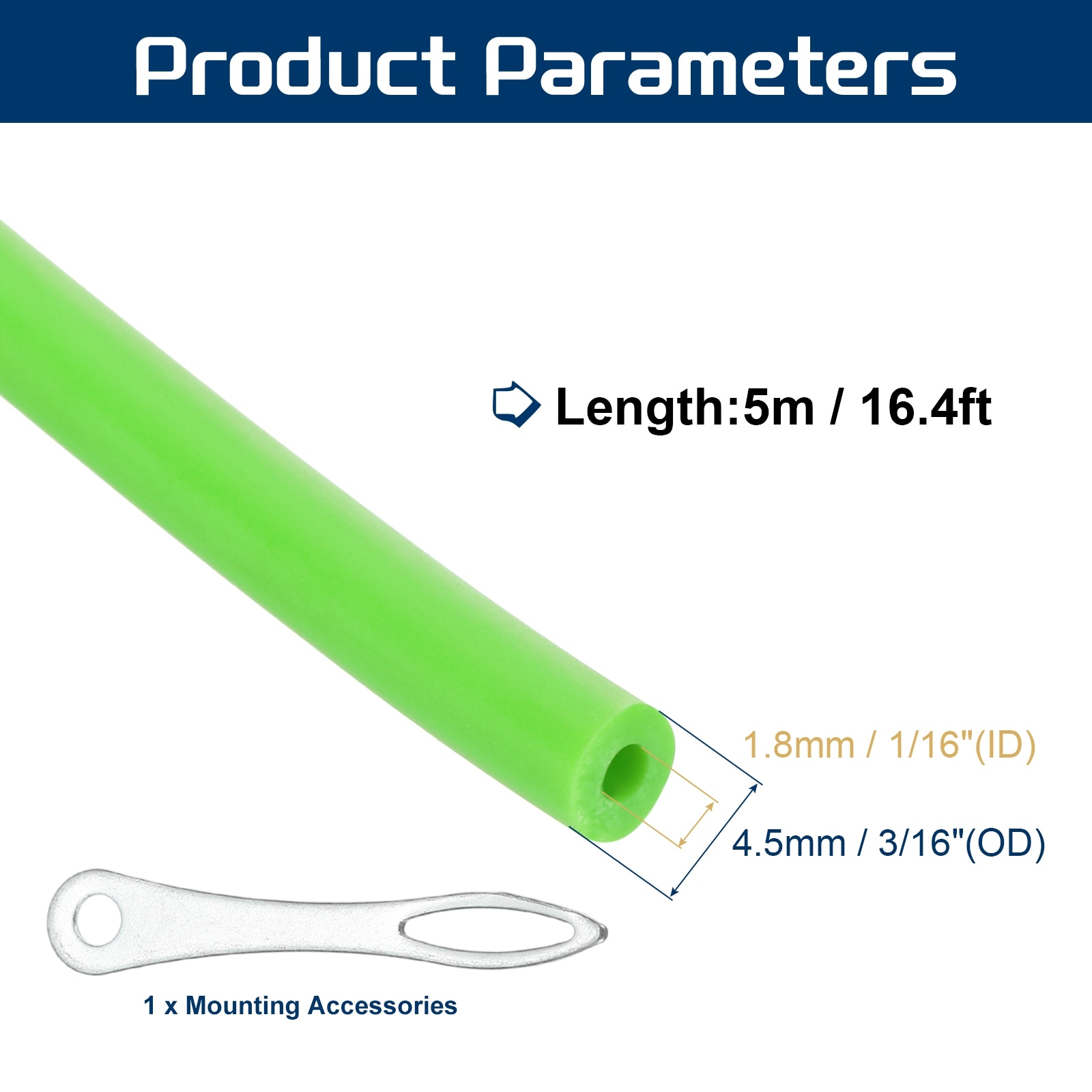 Product Parameters

Length:5m / 16.4ft

1.8mm / 1/16"(ID)

4.5mm / 3/16"(OD)

1 x Mounting Accessories